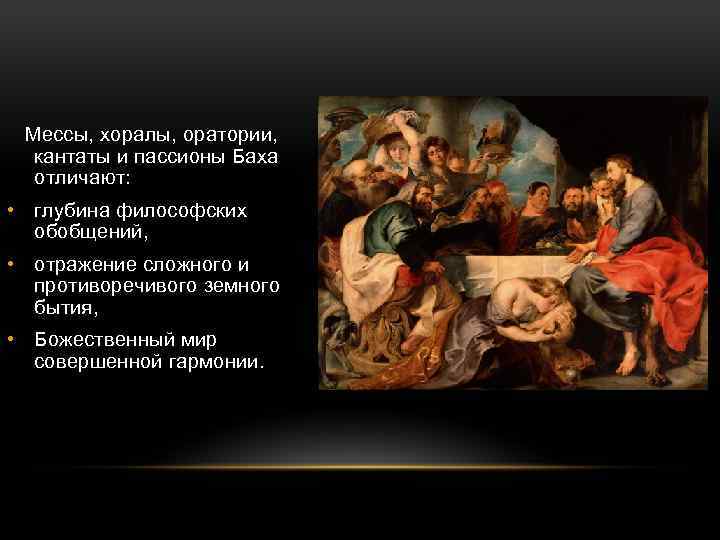 Мессы, хоралы, оратории, кантаты и пассионы Баха отличают:

• глубина философских обобщений,

• отражение сложного и противоречивого земного бытия,

• Божественный мир совершенной гармонии.